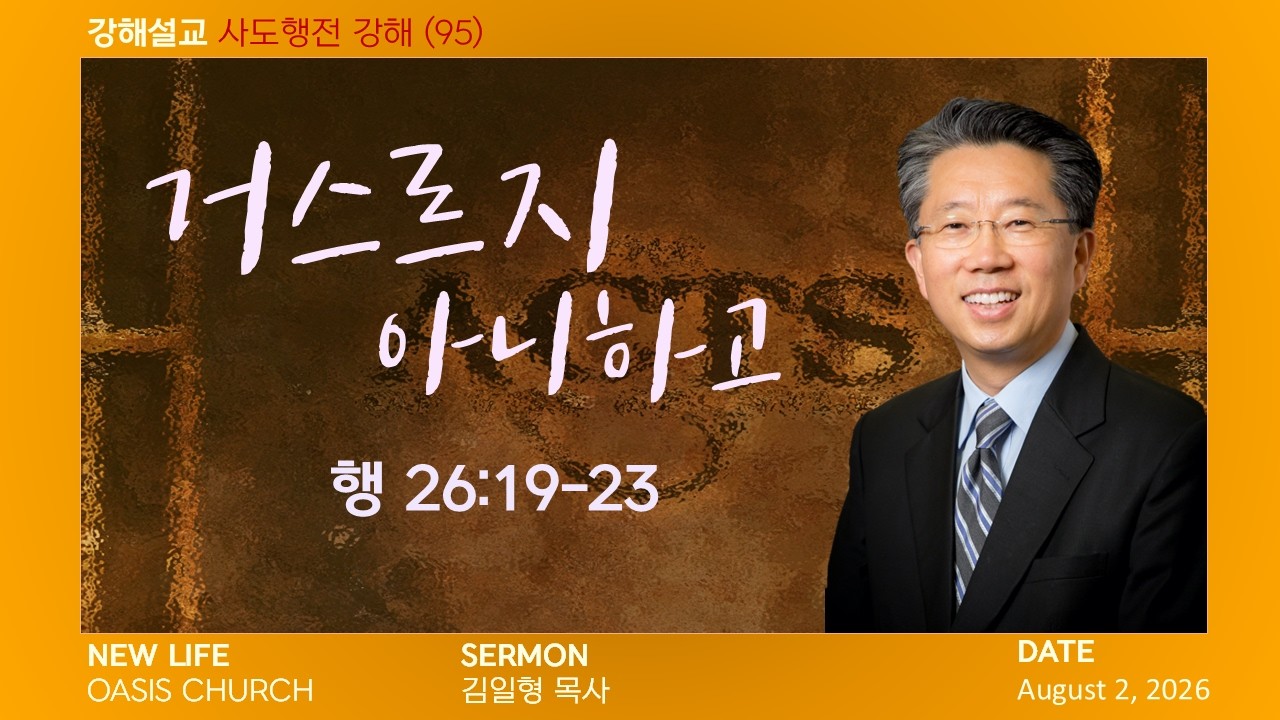 강해설교 사도행전 강해 (95)

거스르지 아니하고

행 26:19-23

NEW LIFE
OASIS CHURCH

SERMON
김일형 목사

DATE
August 2, 2026